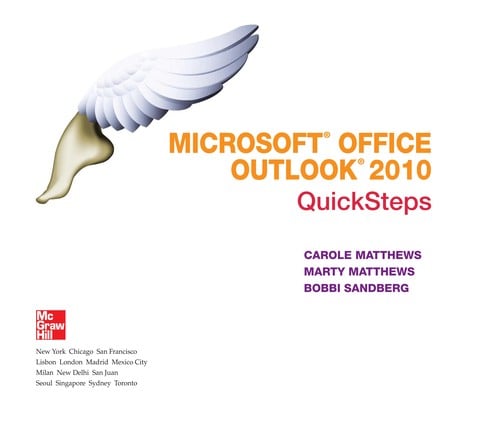 MICROSOFT® OFFICE OUTLOOK® 2010
QuickSteps

CAROLE MATTHEWS
MARTY MATTHEWS
BOBBI SANDBERG

Mc Graw Hill

New York Chicago San Francisco
Lisbon London Madrid Mexico City
Milan New Delhi San Juan
Seoul Singapore Sydney Toronto